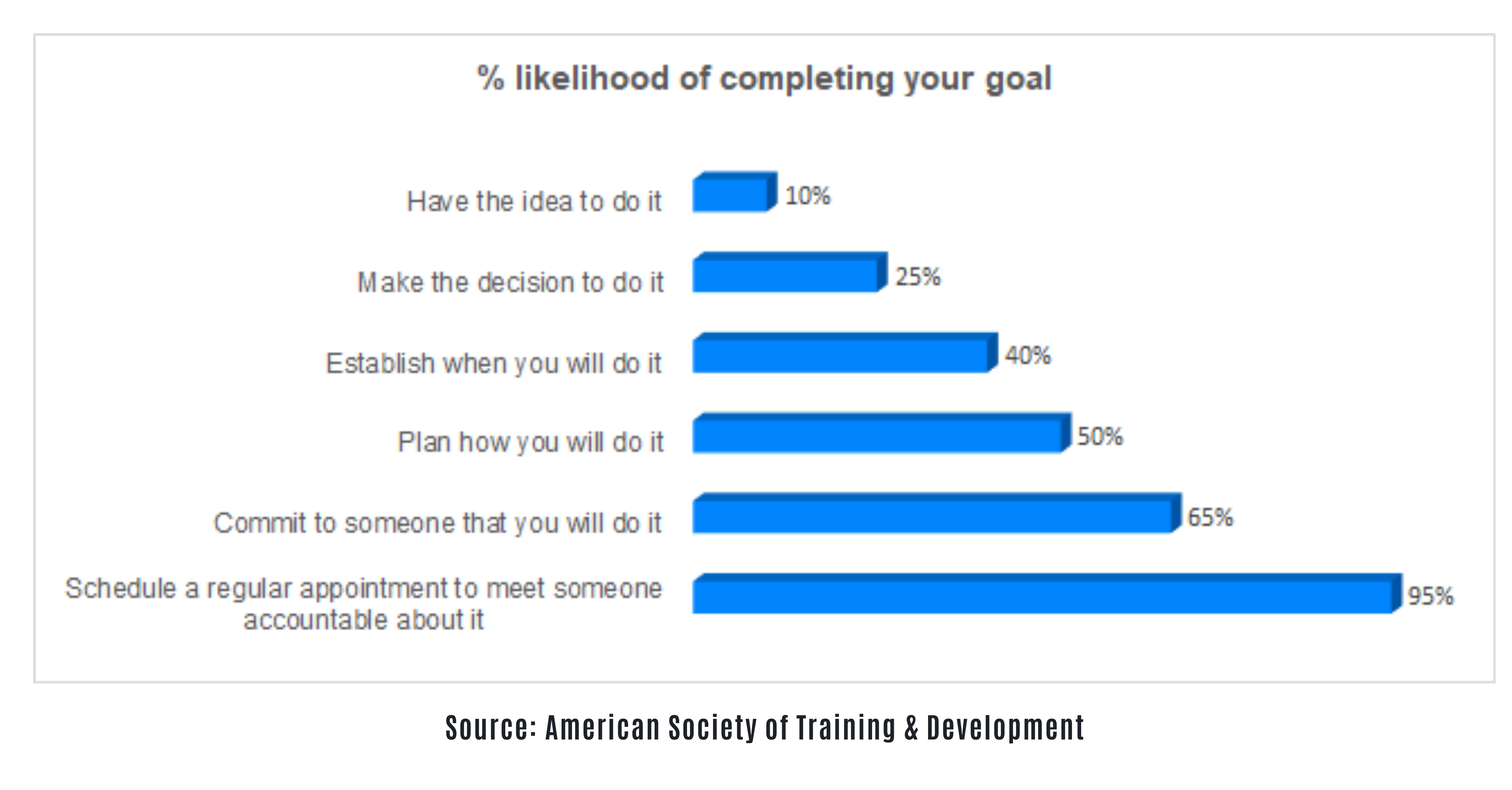 % likelihood of completing your goal

Have the idea to do it 10%

Make the decision to do it 25%

Establish when you will do it 40%

Plan how you will do it 50%

Commit to someone that you will do it 65%

Schedule a regular appointment to meet someone accountable about it 95%

Source: American Society of Training & Development